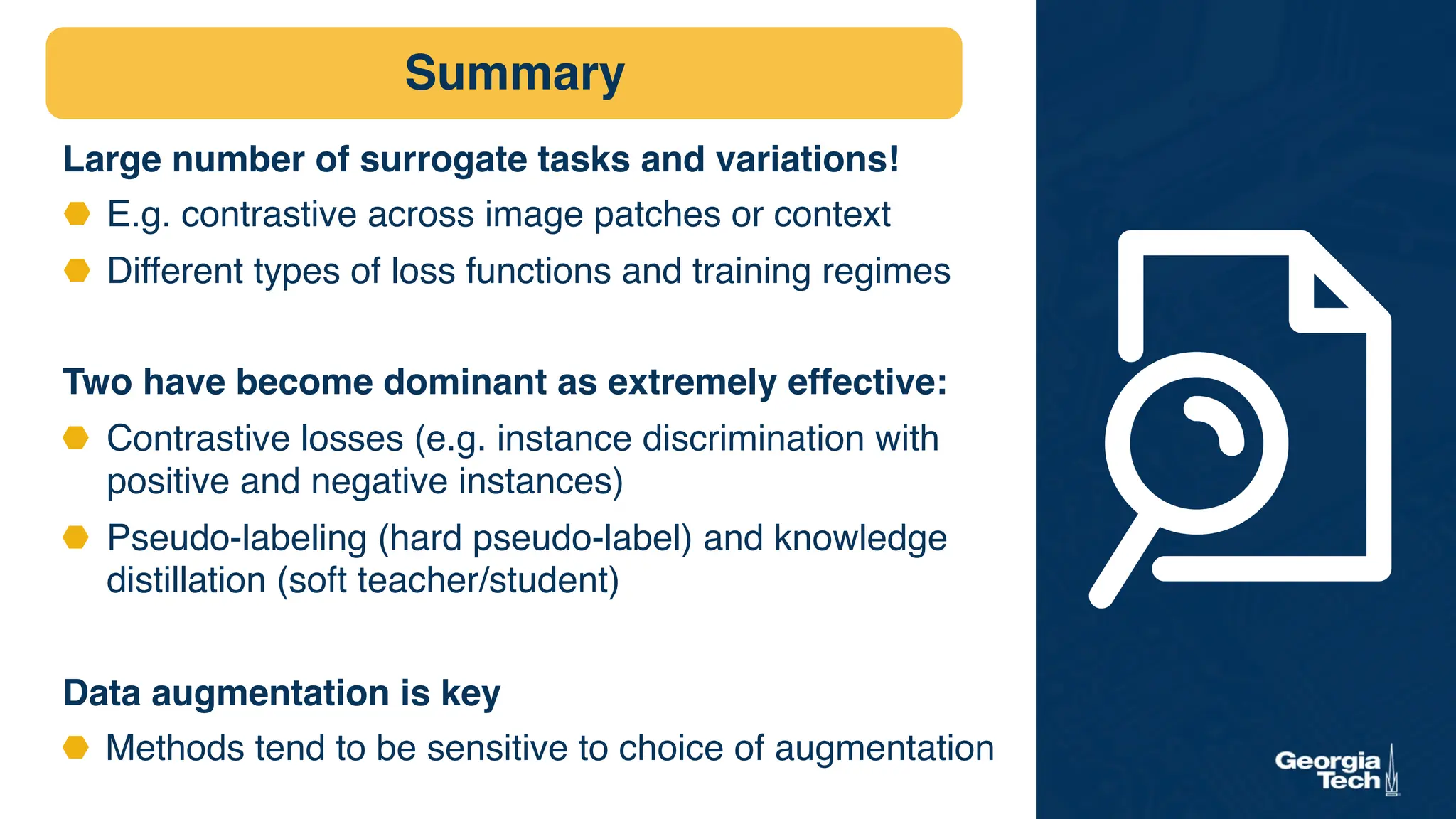 Summary

Large number of surrogate tasks and variations!

E.g. contrastive across image patches or context

Different types of loss functions and training regimes

Two have become dominant as extremely effective:

Contrastive losses (e.g. instance discrimination with positive and negative instances)

Pseudo-labeling (hard pseudo-label) and knowledge distillation (soft teacher/student)

Data augmentation is key

Methods tend to be sensitive to choice of augmentation

Georgia Tech